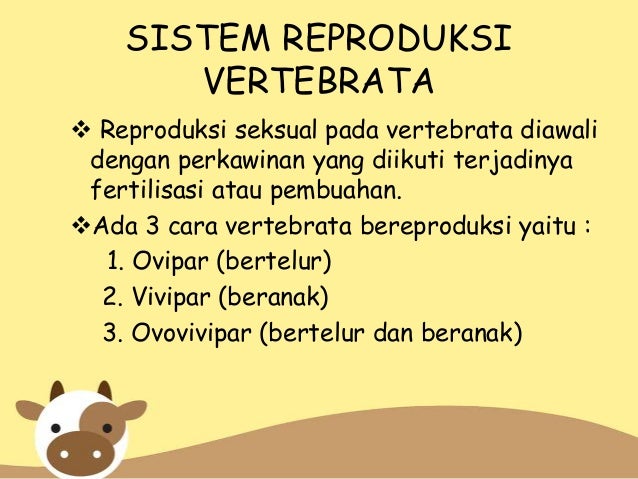 SISTEM REPRODUKSI VERTEBRATA

❖ Reproduksi seksual pada vertebrata diawali dengan perkawinan yang diikuti terjadinya fertilisasi atau pembuahan.

❖Ada 3 cara vertebrata bereproduksi yaitu :
1. Ovipar (bertelur)
2. Vivipar (beranak)
3. Ovovivipar (bertelur dan beranak)